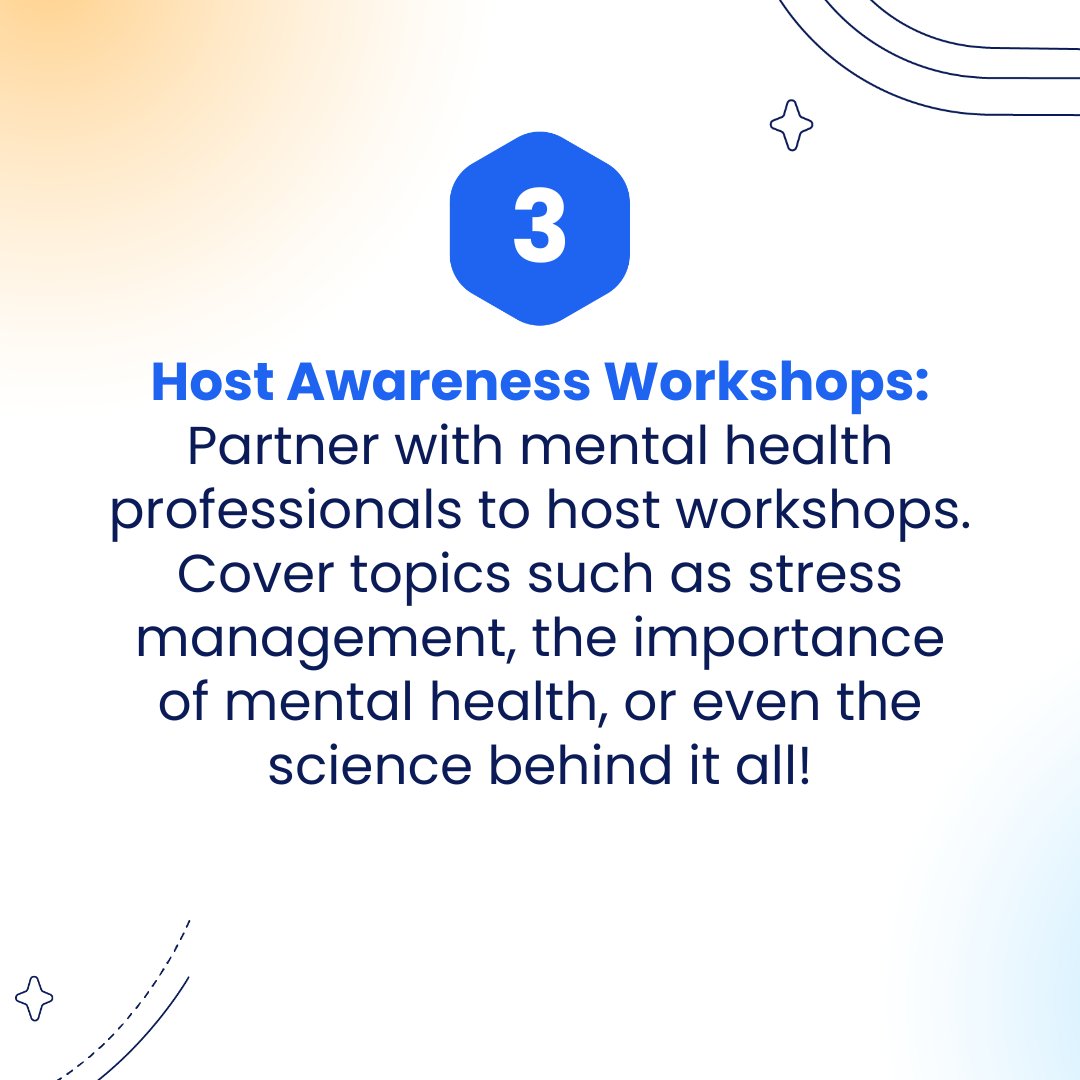 3

Host Awareness Workshops: Partner with mental health professionals to host workshops. Cover topics such as stress management, the importance of mental health, or even the science behind it all!